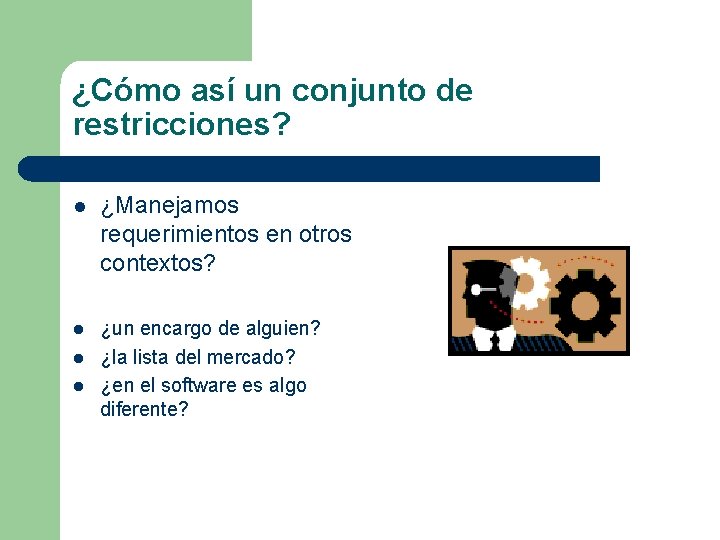 ¿Cómo así un conjunto de restricciones?

- ¿Manejamos requerimientos en otros contextos?

- ¿un encargo de alguien?
- ¿la lista del mercado?
- ¿en el software es algo diferente?